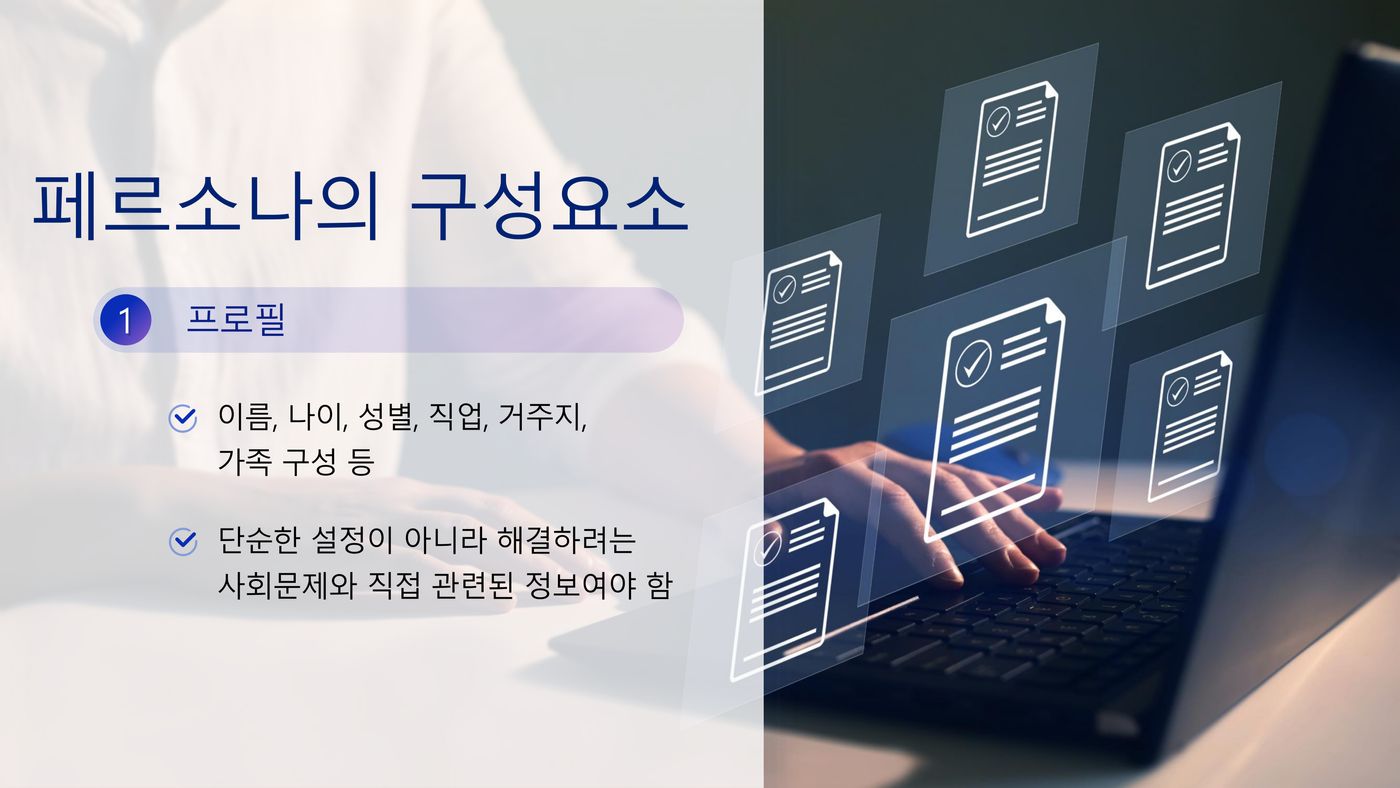 페르소나의 구성요소

1 프로필

이름, 나이, 성별, 직업, 거주지, 가족 구성 등

단순한 설정이 아니라 해결하려는 사회문제와 직접 관련된 정보여야 함